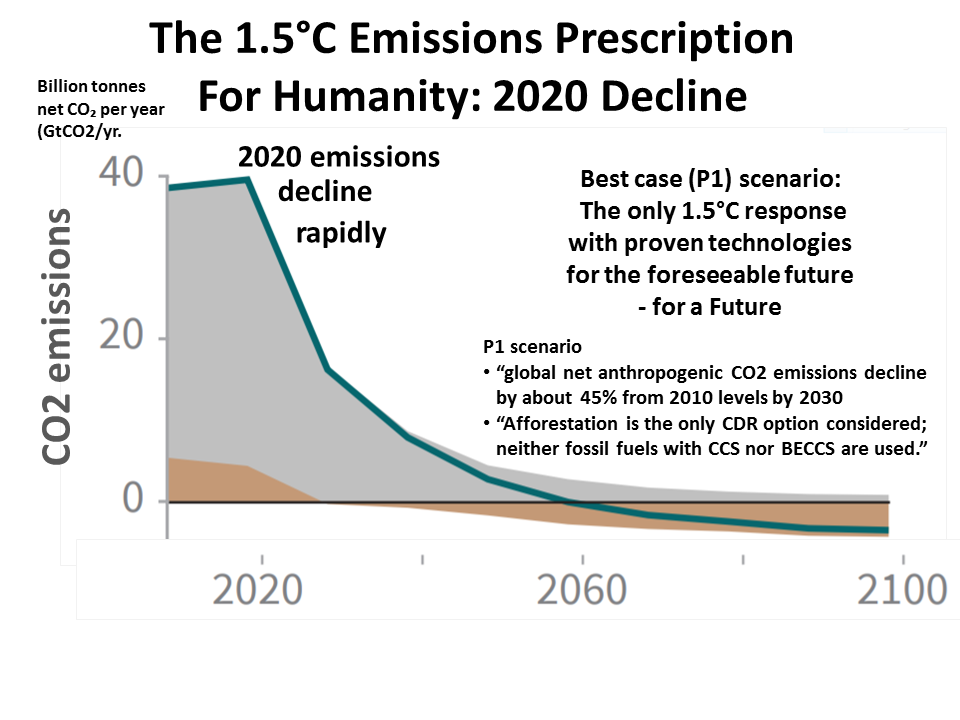 The 1.5°C Emissions Prescription For Humanity: 2020 Decline

Billion tonnes net $CO_2$ per year (GtCO2/yr.

CO2 emissions

40

20

0

2020 emissions decline rapidly

Best case (P1) scenario: The only 1.5°C response with proven technologies for the foreseeable future - for a Future

P1 scenario
• "global net anthropogenic CO2 emissions decline by about 45% from 2010 levels by 2030
• "Afforestation is the only CDR option considered; neither fossil fuels with CCS nor BECCS are used."

2020

2060

2100